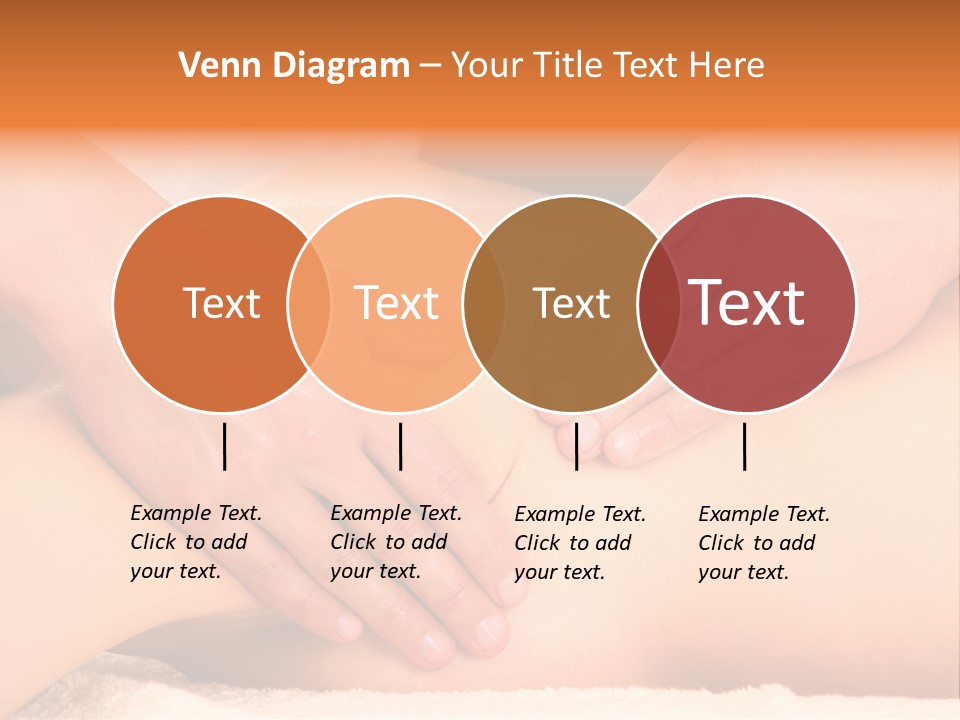 Venn Diagram – Your Title Text Here

Text

Text

Text

Text

Example Text. Click to add your text.

Example Text. Click to add your text.

Example Text. Click to add your text.

Example Text. Click to add your text.